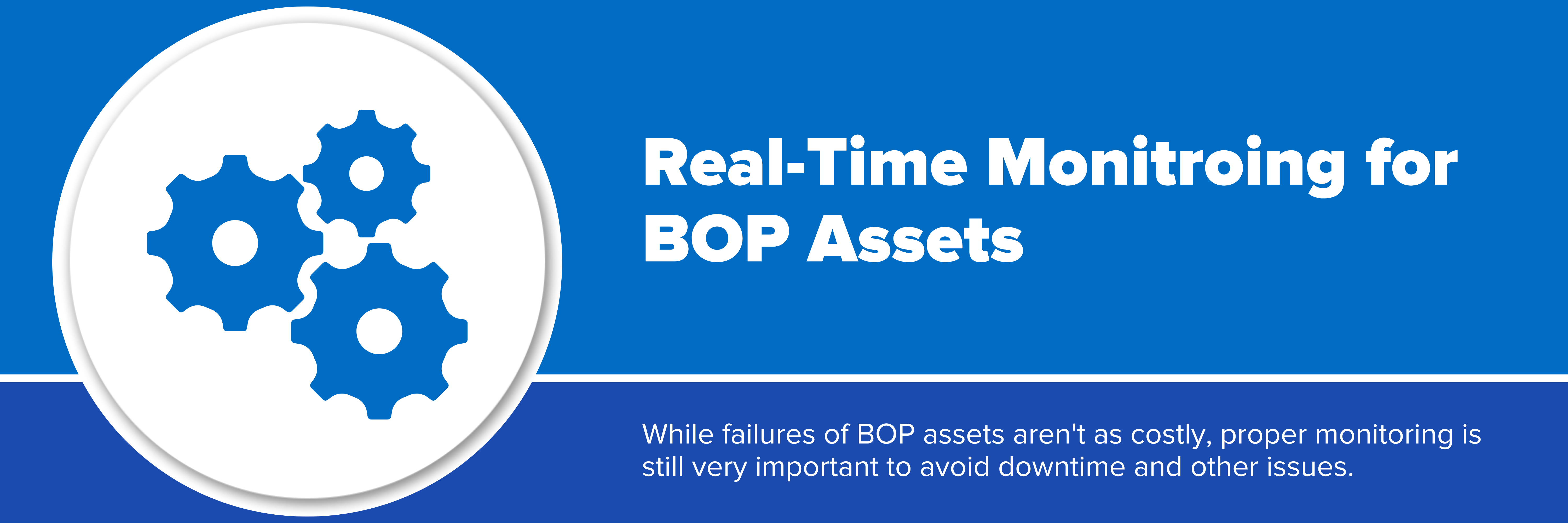 Real-Time Monitroing for BOP Assets

While failures of BOP assets aren't as costly, proper monitoring is still very important to avoid downtime and other issues.